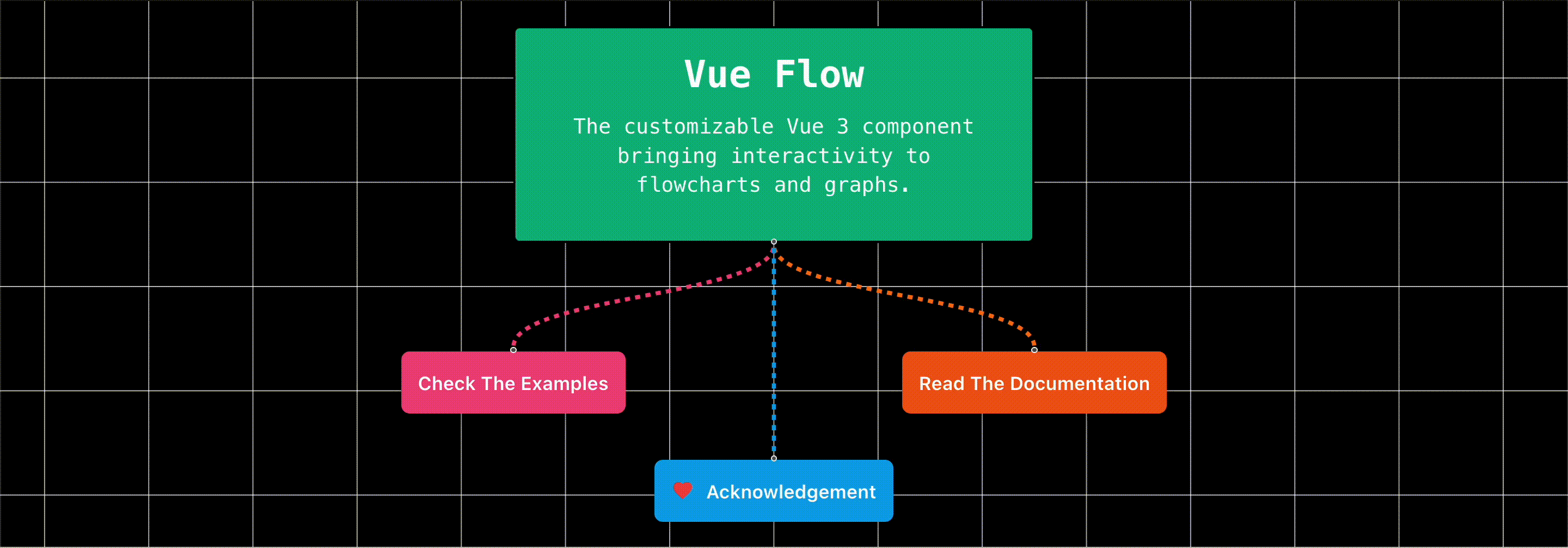 Vue Flow

The customizable Vue 3 component bringing interactivity to flowcharts and graphs.

Check The Examples

Read The Documentation

Acknowledgement